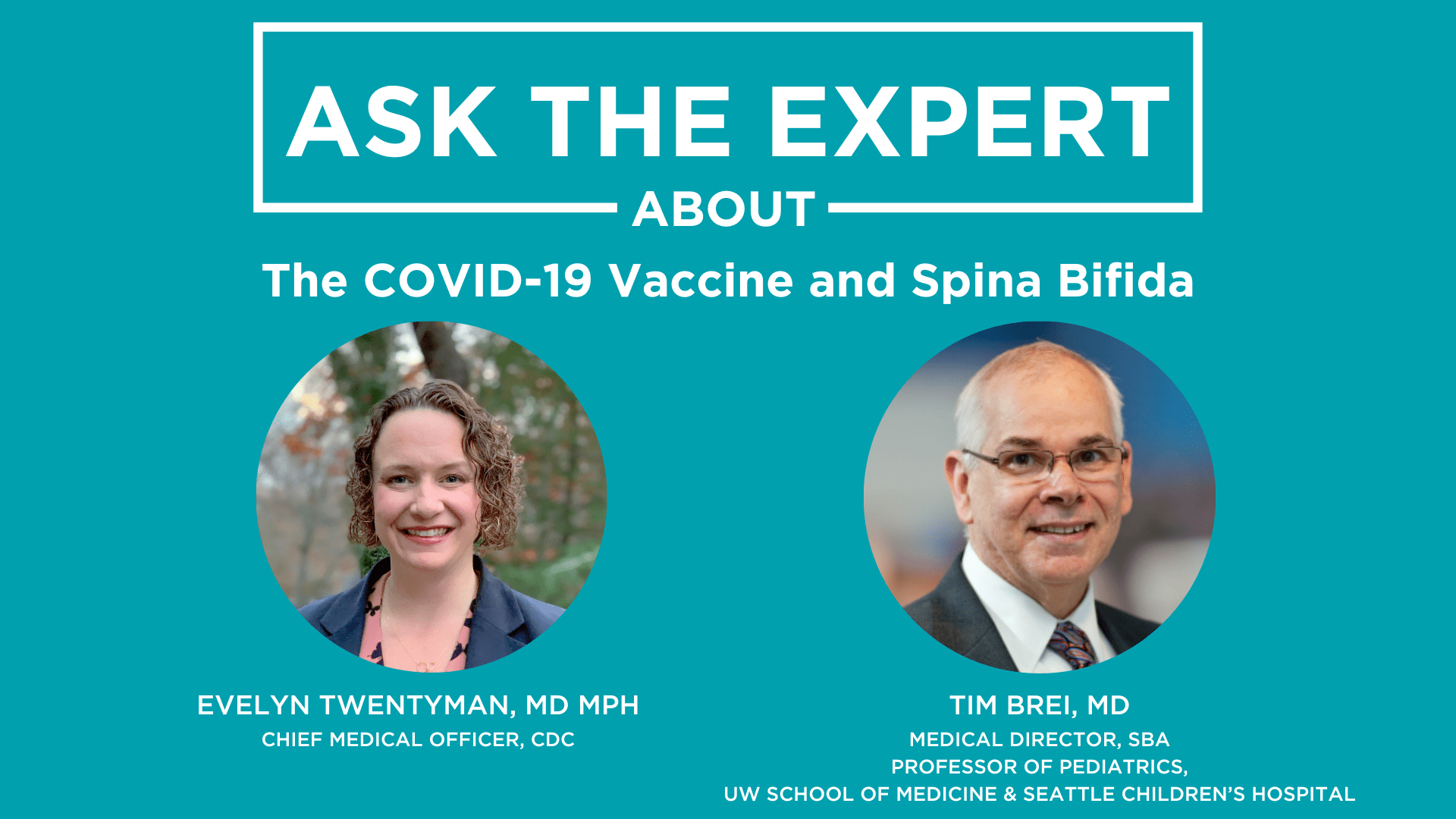 ASK THE EXPERT
ABOUT

The COVID-19 Vaccine and Spina Bifida

EVELYN TWENTYMAN, MD MPH
CHIEF MEDICAL OFFICER, CDC

TIM BREI, MD
MEDICAL DIRECTOR, SBA
PROFESSOR OF PEDIATRICS,
UW SCHOOL OF MEDICINE & SEATTLE CHILDREN'S HOSPITAL